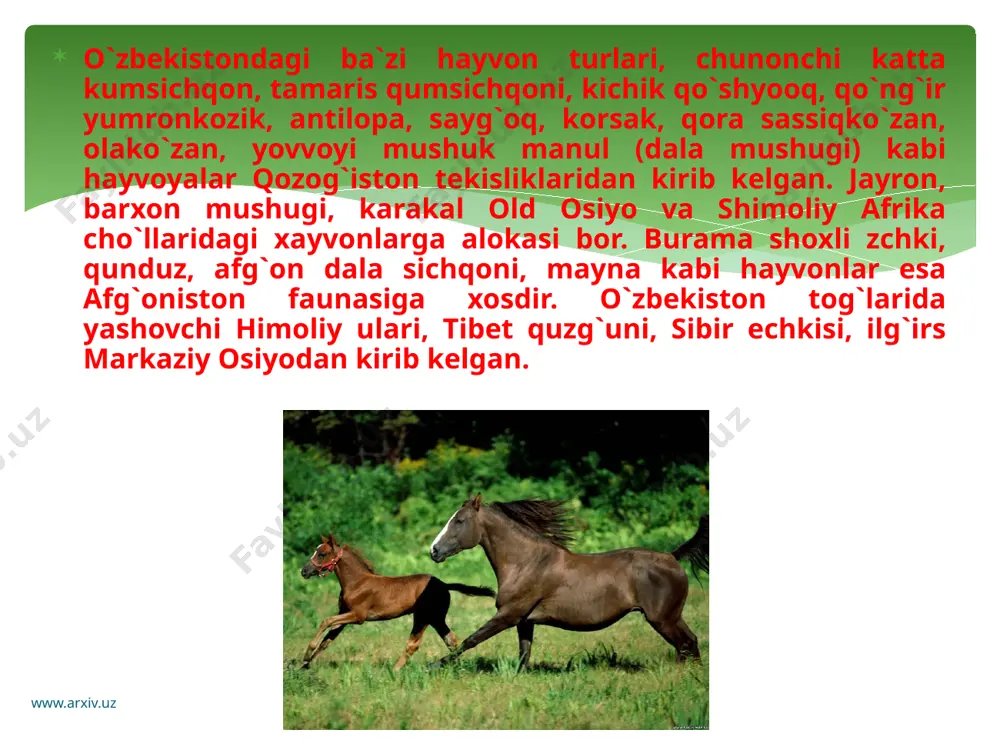 O`zbekistondagi ba`zi hayvon turlari, chunonchi katta kumsichqon, tamaris qumsichqoni, kichik qo`shyooq, qo`ng`ir yumronkozik, antilopa, sayg`oq, korsak, qora sassiqko`zan, olako`zan, yovvoyi mushuk manul (dala mushugi) kabi hayvoyalar Qozog`iston tekisliklaridan kirib kelgan. Jayron, barxon mushugi, karakal Old Osiyo va Shimoliy Afrika cho`llaridagi xayvonlarga alokasi bor. Burama shoxli zchki, qunduz, afg`on dala sichqoni, mayna kabi hayvonlar esa Afg`oniston faunasiga xosdir. O`zbekiston tog`larida yashovchi Himoliy ulari, Tibet quzg`uni, Sibir echkisi, ilg`irs Markaziy Osiyodan kirib kelgan.

www.arxiv.uz